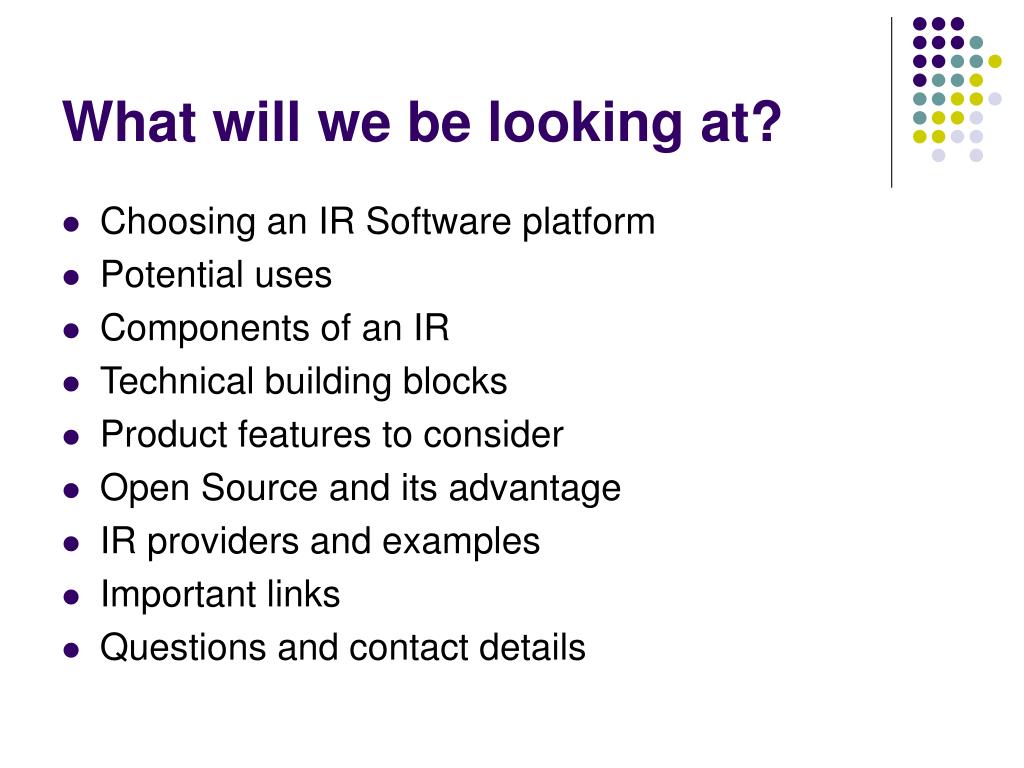 What will we be looking at?

- Choosing an IR Software platform
- Potential uses
- Components of an IR
- Technical building blocks
- Product features to consider
- Open Source and its advantage
- IR providers and examples
- Important links
- Questions and contact details